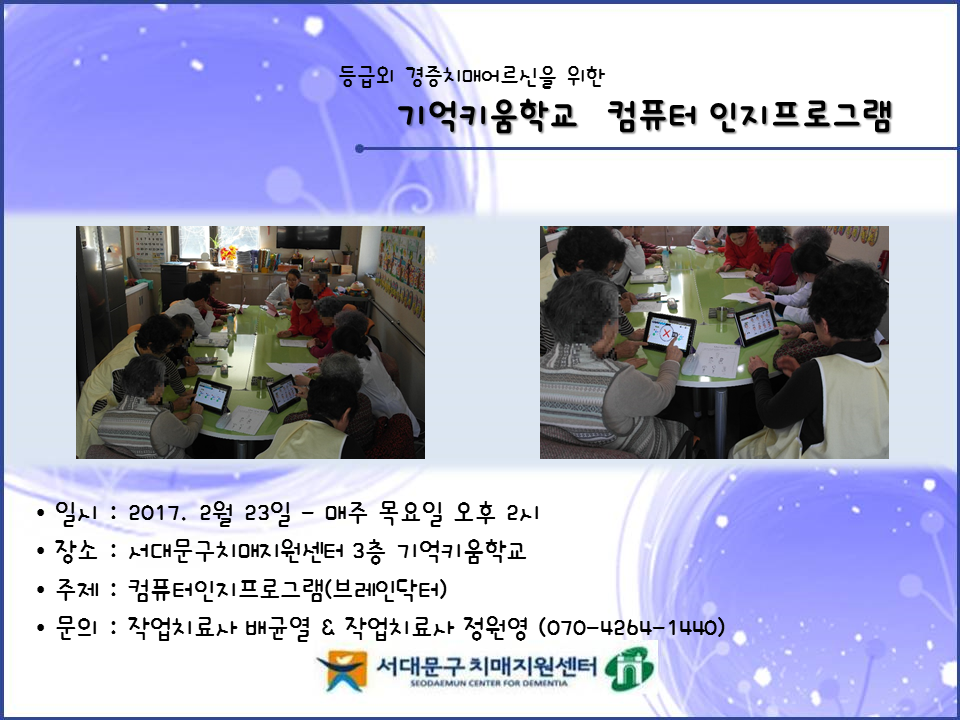 등급외 경증치매어르신을 위한

기억키움학교 컴퓨터 인지프로그램

• 일시 : 2017. 2월 23일 - 매주 목요일 오후 2시
• 장소 : 서대문구치매지원센터 3층 기억키움학교
• 주제 : 컴퓨터인지프로그램(브레인닥터)
• 문의 : 작업치료사 배균열 & 작업치료사 정원영 (070-4264-1440)

서대문구 치매지원센터
SEODAEMUN CENTER FOR DEMENTIA